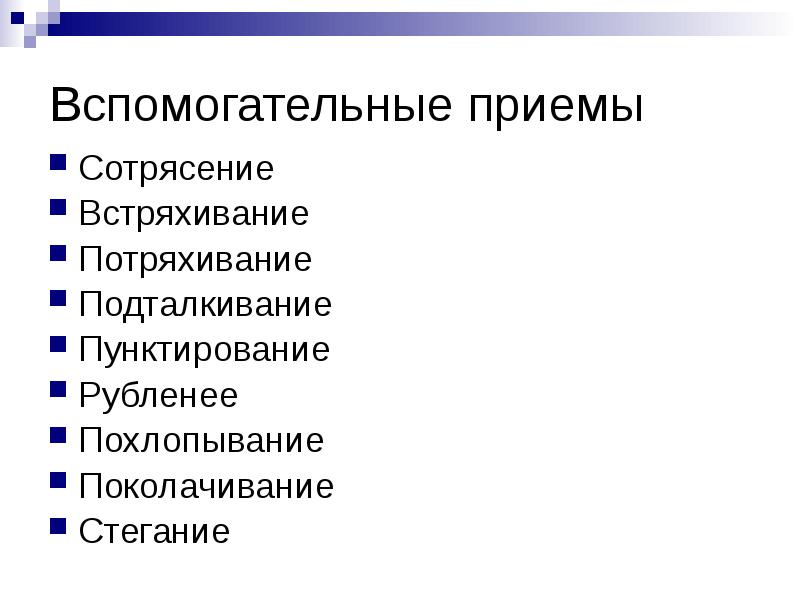 Вспомогательные приемы

- Сотрясение
- Встряхивание
- Потряхивание
- Подталкивание
- Пунктирование
- Рубленее
- Похлопывание
- Поколачивание
- Стегание